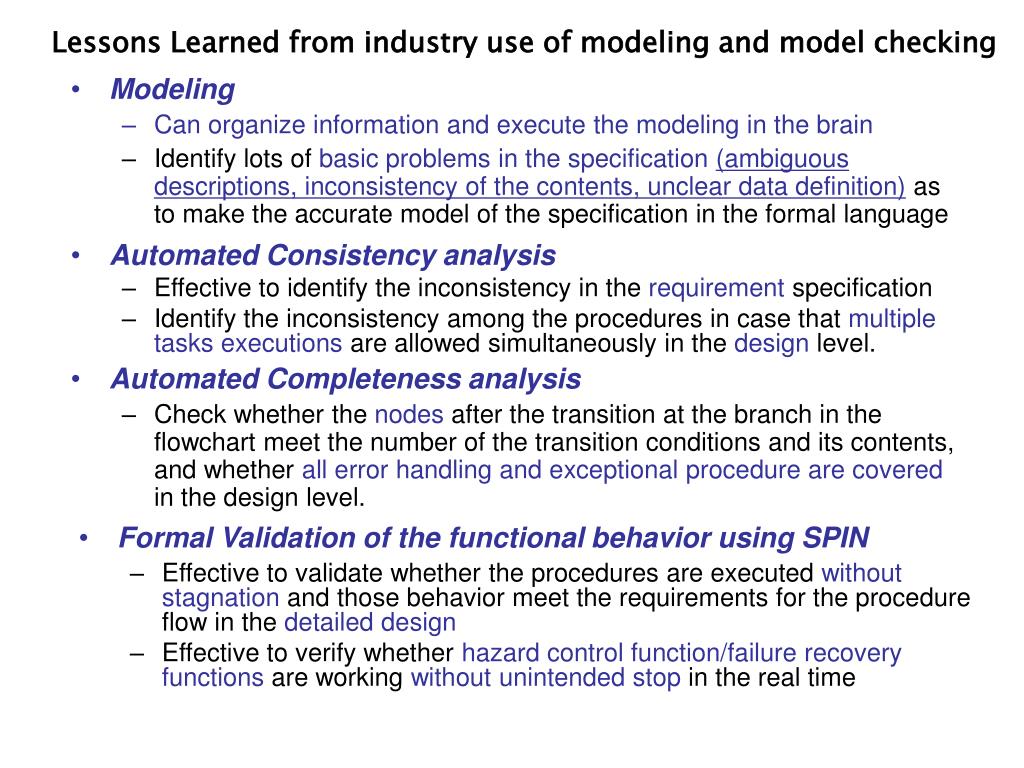 Lessons Learned from industry use of modeling and model checking

• Modeling
– Can organize information and execute the modeling in the brain
– Identify lots of basic problems in the specification (ambiguous descriptions, inconsistency of the contents, unclear data definition) as to make the accurate model of the specification in the formal language

• Automated Consistency analysis
– Effective to identify the inconsistency in the requirement specification
– Identify the inconsistency among the procedures in case that multiple tasks executions are allowed simultaneously in the design level.

• Automated Completeness analysis
– Check whether the nodes after the transition at the branch in the flowchart meet the number of the transition conditions and its contents, and whether all error handling and exceptional procedure are covered in the design level.

• Formal Validation of the functional behavior using SPIN
– Effective to validate whether the procedures are executed without stagnation and those behavior meet the requirements for the procedure flow in the detailed design
– Effective to verify whether hazard control function/failure recovery functions are working without unintended stop in the real time